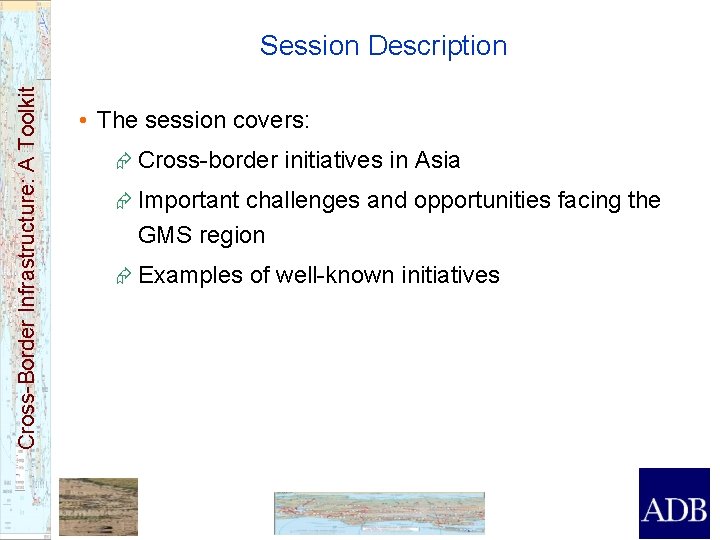 Cross-Border Infrastructure: A Toolkit

Session Description

• The session covers:

Cross-border initiatives in Asia

Important challenges and opportunities facing the GMS region

Examples of well-known initiatives

ADB